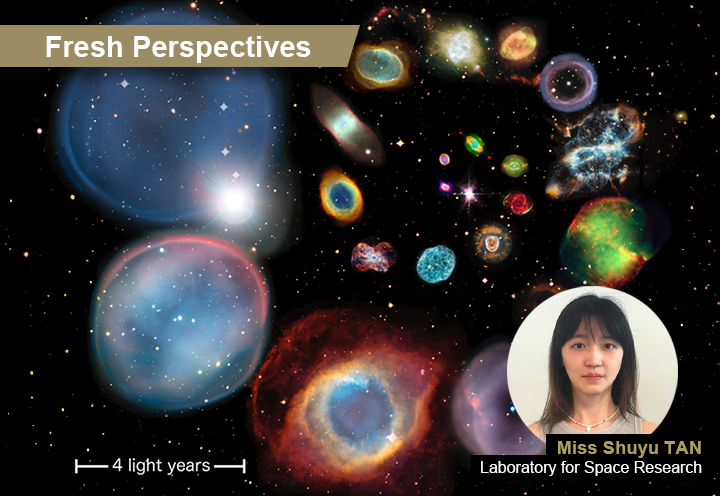 Fresh Perspectives

4 light years

Miss Shuyu TAN
Laboratory for Space Research